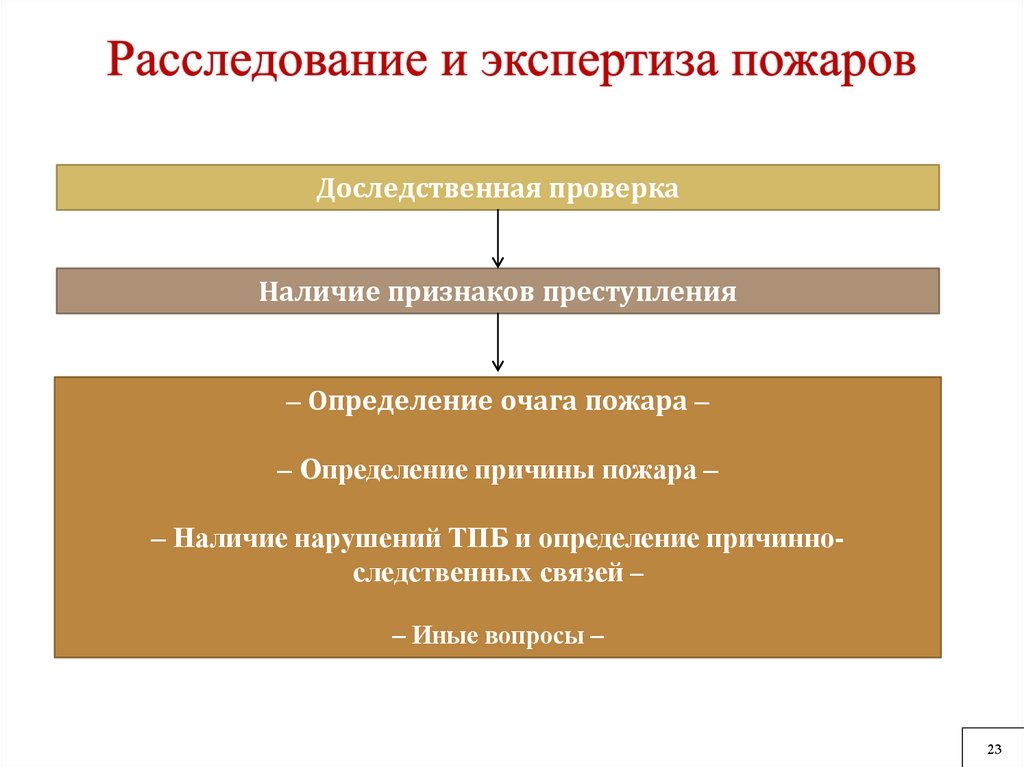 Расследование и экспертиза пожаров

Доследственная проверка

Наличие признаков преступления

– Определение очага пожара –

– Определение причины пожара –

– Наличие нарушений ТПБ и определение причинно-следственных связей –

– Иные вопросы –

23